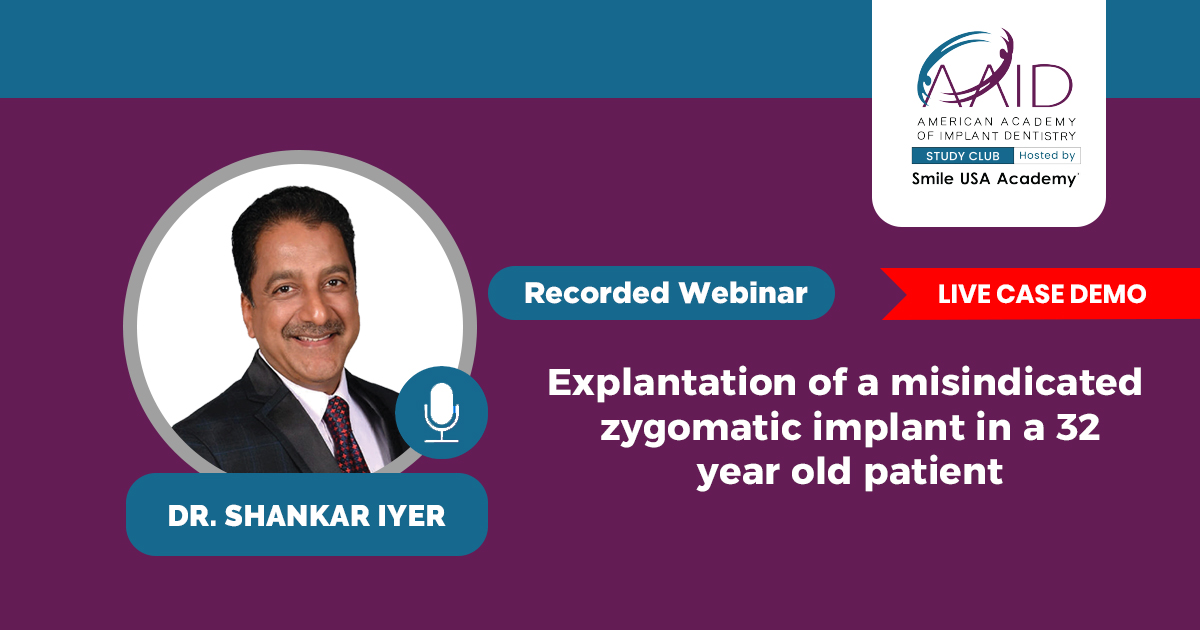 AAID
AMERICAN ACADEMY OF IMPLANT DENTISTRY
STUDY CLUB Hosted by
Smile USA Academy

Recorded Webinar

LIVE CASE DEMO

Explantation of a misindicated zygomatic implant in a 32 year old patient

DR. SHANKAR IYER